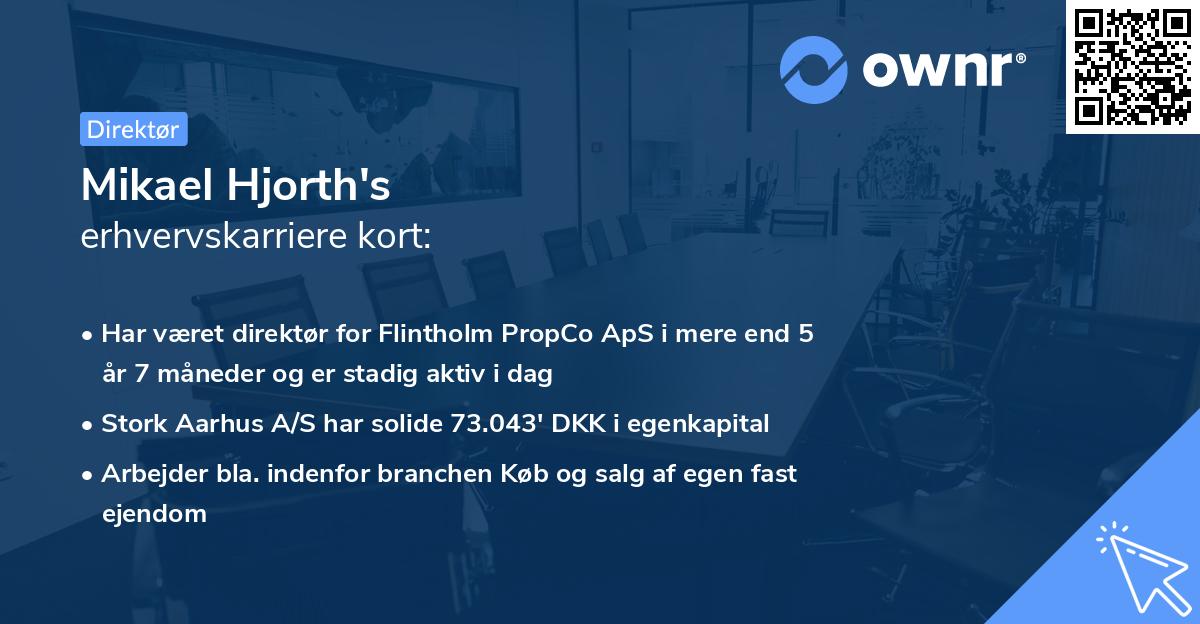 ownr®

Direktør

Mikael Hjorth's
erhvervskarriere kort:

• Har været direktør for Flintholm PropCo ApS i mere end 5 år 7 måneder og er stadig aktiv i dag

• Stork Aarhus A/S har solide 73.043' DKK i egenkapital

• Arbejder bla. indenfor branchen Køb og salg af egen fast ejendom